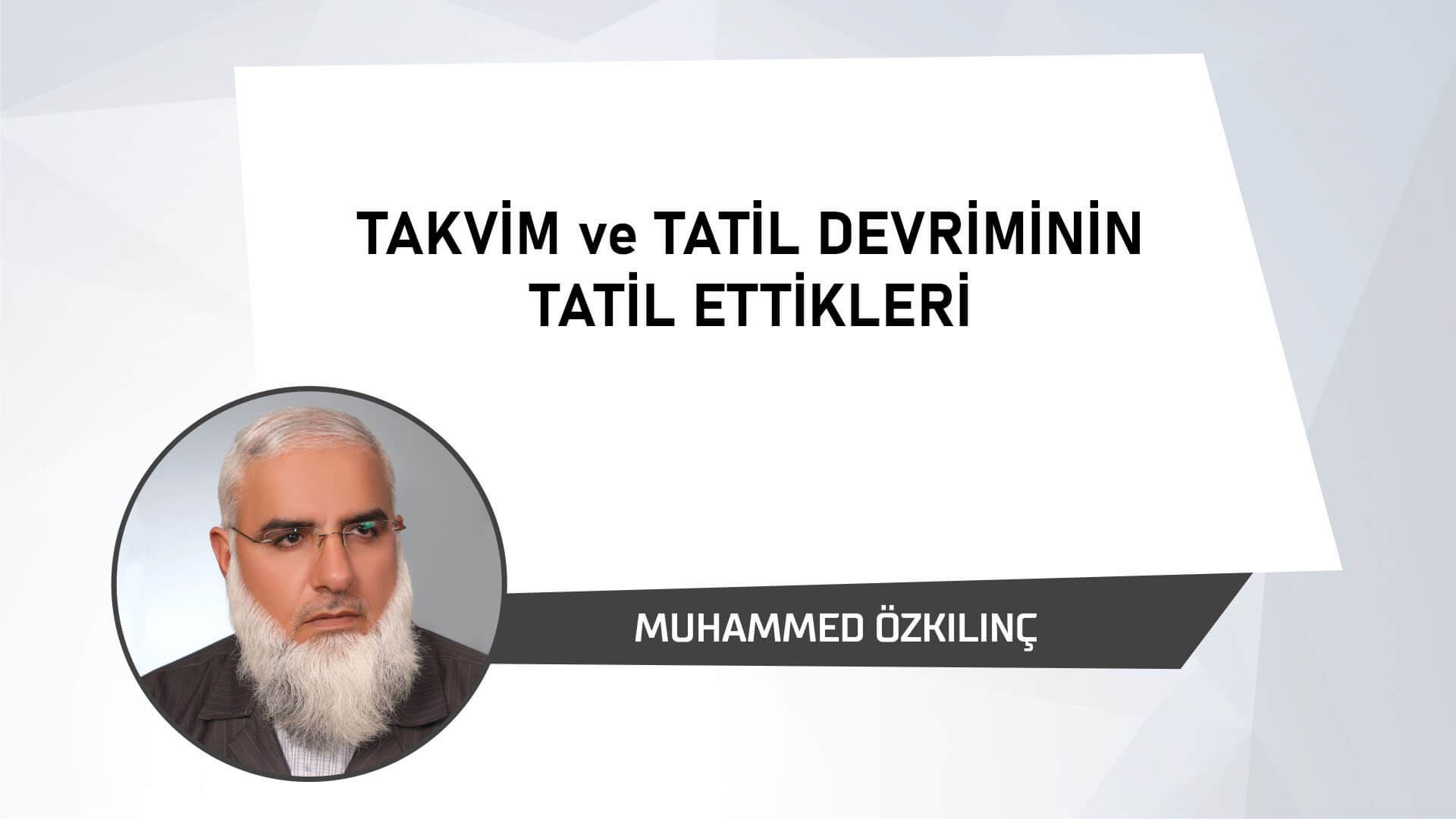 TAKVİM ve TATİL DEVRİMİNİN TATİL ETTİKLERİ

MUHAMMED ÖZKILINÇ